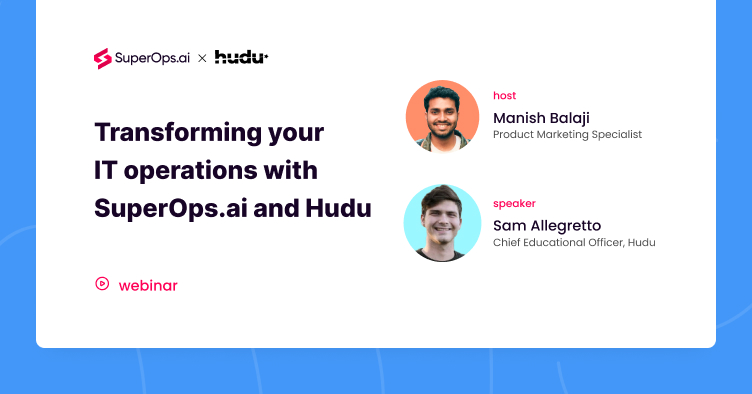 SuperOps.ai × hudu

Transforming your IT operations with SuperOps.ai and Hudu

webinar

host
Manish Balaji
Product Marketing Specialist

speaker
Sam Allegretto
Chief Educational Officer, Hudu